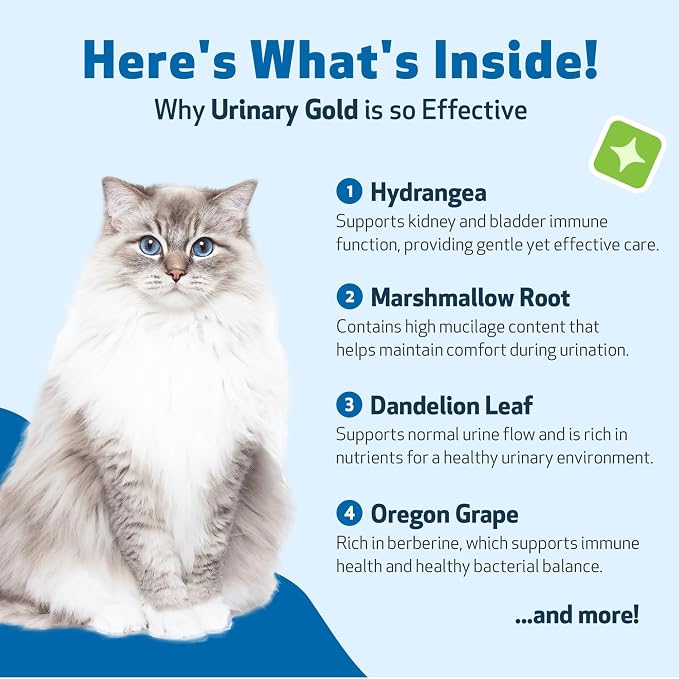 Here's What's Inside!
Why Urinary Gold is so Effective

1 Hydrangea
Supports kidney and bladder immune function, providing gentle yet effective care.

2 Marshmallow Root
Contains high mucilage content that helps maintain comfort during urination.

3 Dandelion Leaf
Supports normal urine flow and is rich in nutrients for a healthy urinary environment.

4 Oregon Grape
Rich in berberine, which supports immune health and healthy bacterial balance.

...and more!